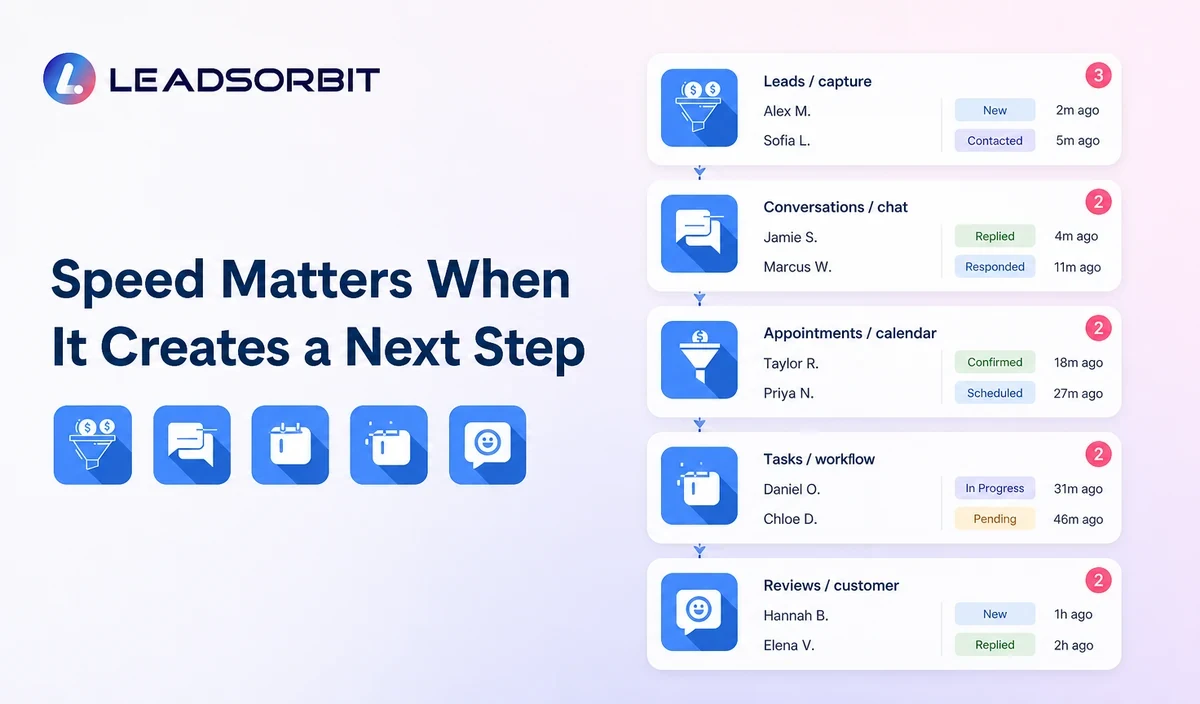 LEADSORBIT

Speed Matters When It Creates a Next Step

Leads / capture
3
Alex M. New 2m ago
Sofia L. Contacted 5m ago

Conversations / chat
2
Jamie S. Replied 4m ago
Marcus W. Responded 11m ago

Appointments / calendar
2
Taylor R. Confirmed 18m ago
Priya N. Scheduled 27m ago

Tasks / workflow
2
Daniel O. In Progress 31m ago
Chloe D. Pending 46m ago

Reviews / customer
2
Hannah B. New 1h ago
Elena V. Replied 2h ago